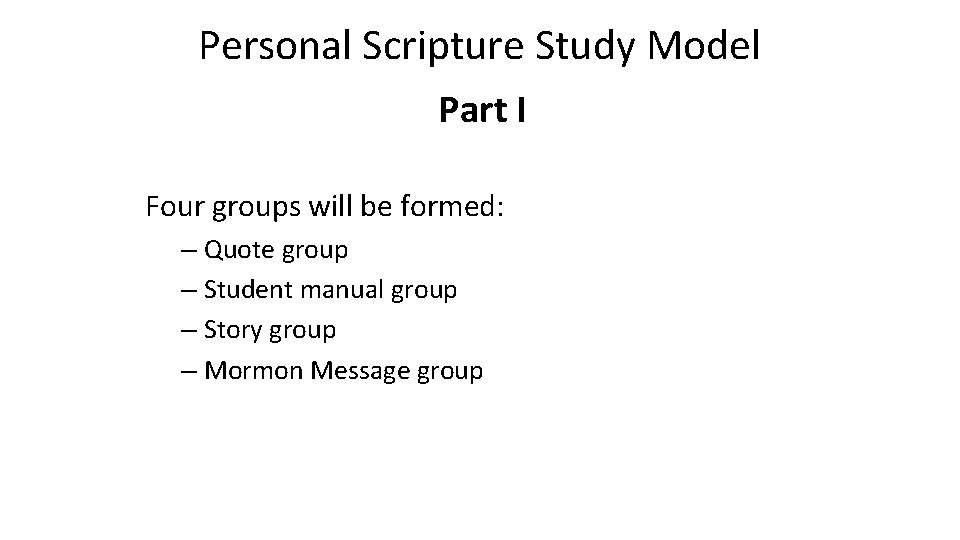 Personal Scripture Study Model

Part I

Four groups will be formed:

– Quote group
– Student manual group
– Story group
– Mormon Message group